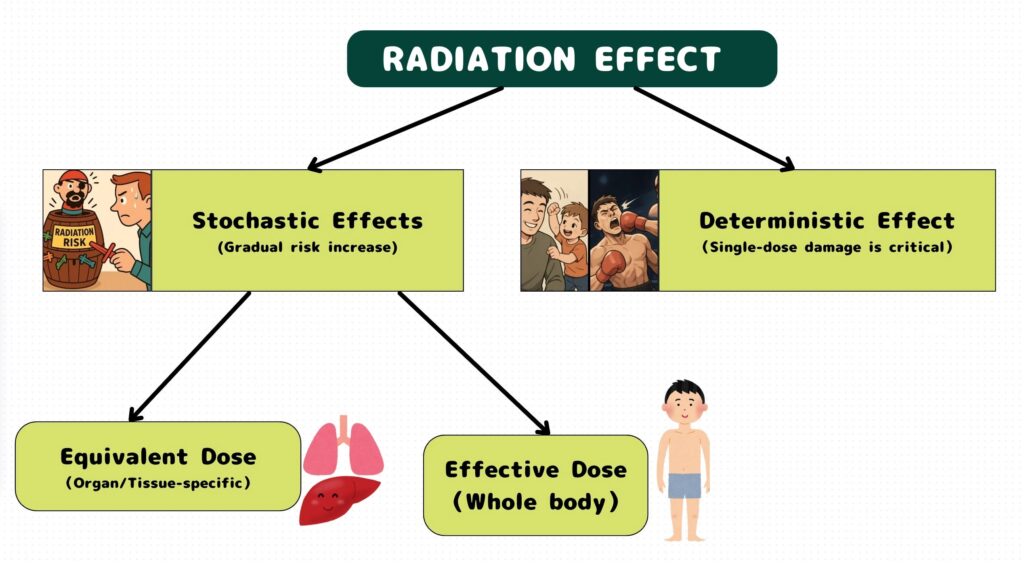 RADIATION EFFECT

RADIATION RISK

Stochastic Effects
(Gradual risk increase)

Deterministic Effect
(Single-dose damage is critical)

Equivalent Dose
(Organ/Tissue-specific)

Effective Dose
(Whole body)